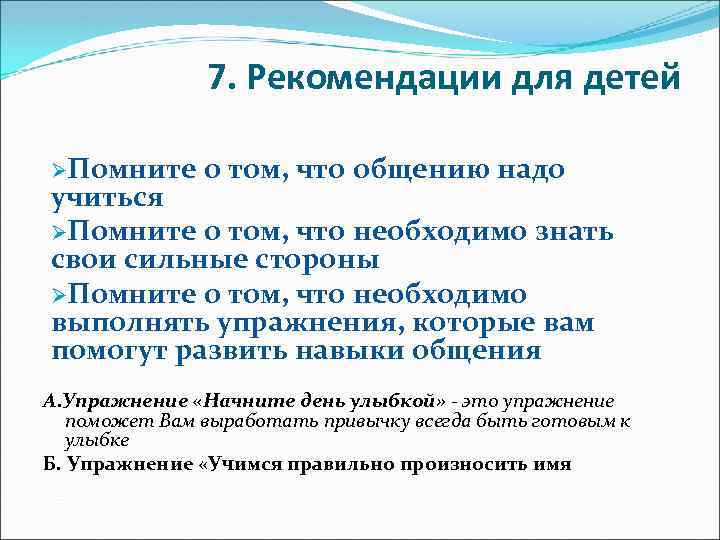 7. Рекомендации для детей

➢Помните о том, что общению надо учиться

➢Помните о том, что необходимо знать свои сильные стороны

➢Помните о том, что необходимо выполнять упражнения, которые вам помогут развить навыки общения

А.Упражнение «Начните день улыбкой» - это упражнение поможет Вам выработать привычку всегда быть готовым к улыбке

Б. Упражнение «Учимся правильно произносить имя